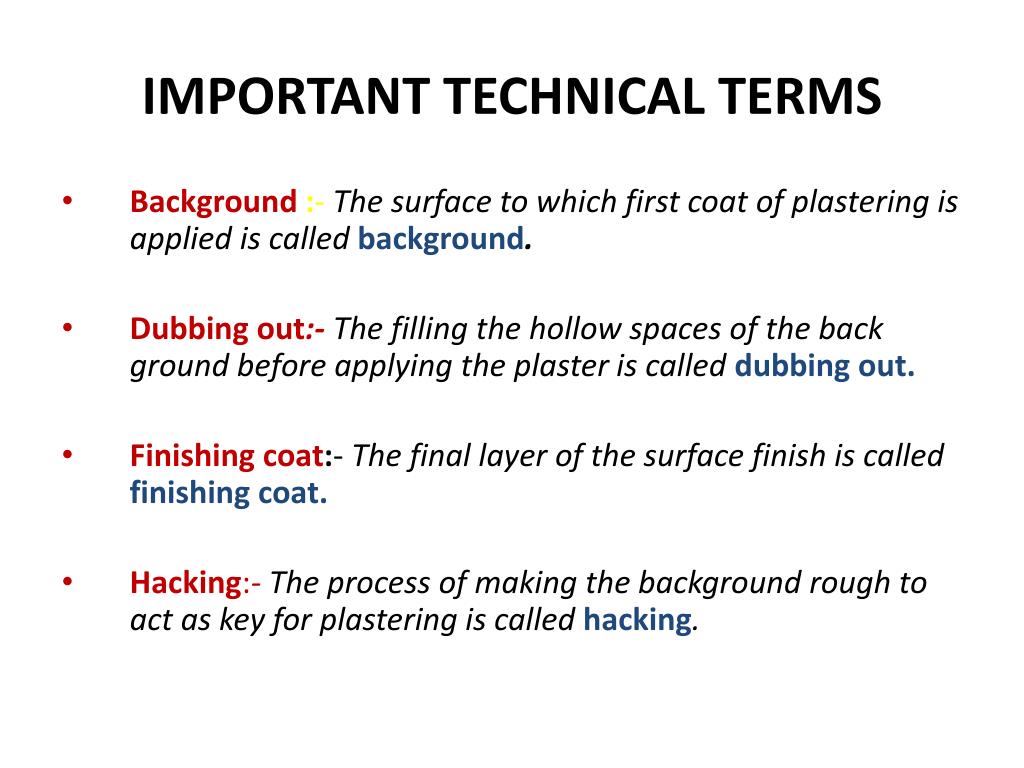 IMPORTANT TECHNICAL TERMS

• Background :- The surface to which first coat of plastering is applied is called background.

• Dubbing out:- The filling the hollow spaces of the back ground before applying the plaster is called dubbing out.

• Finishing coat:- The final layer of the surface finish is called finishing coat.

• Hacking:- The process of making the background rough to act as key for plastering is called hacking.